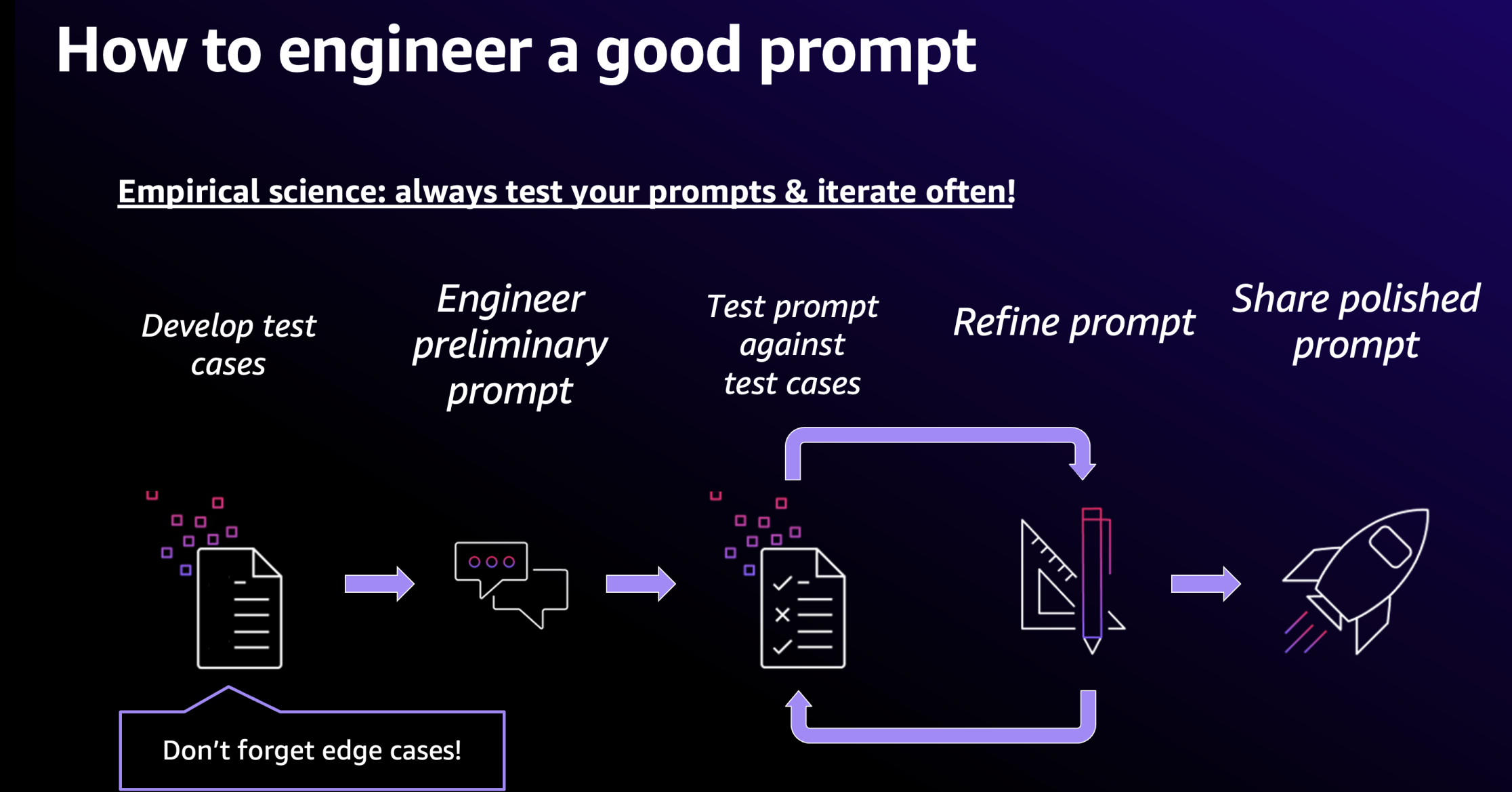 How to engineer a good prompt

Empirical science: always test your prompts & iterate often!

Develop test cases

Engineer preliminary prompt

Test prompt against test cases

Refine prompt

Share polished prompt

Don't forget edge cases!